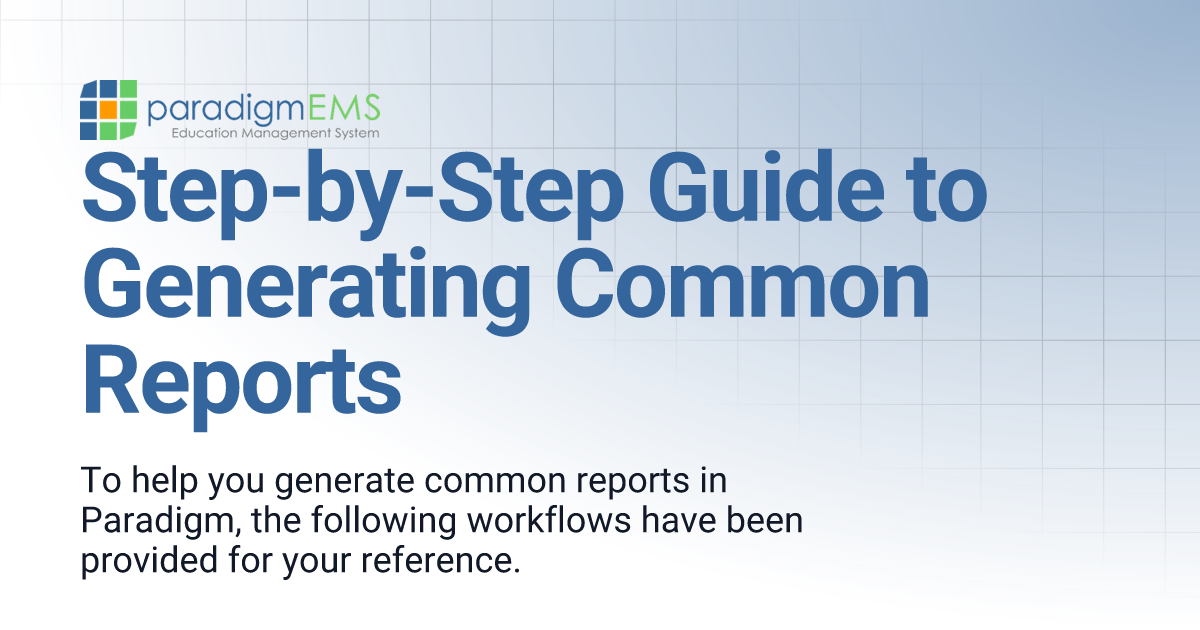 paradigmEMS
Education Management System

Step-by-Step Guide to Generating Common Reports

To help you generate common reports in Paradigm, the following workflows have been provided for your reference.